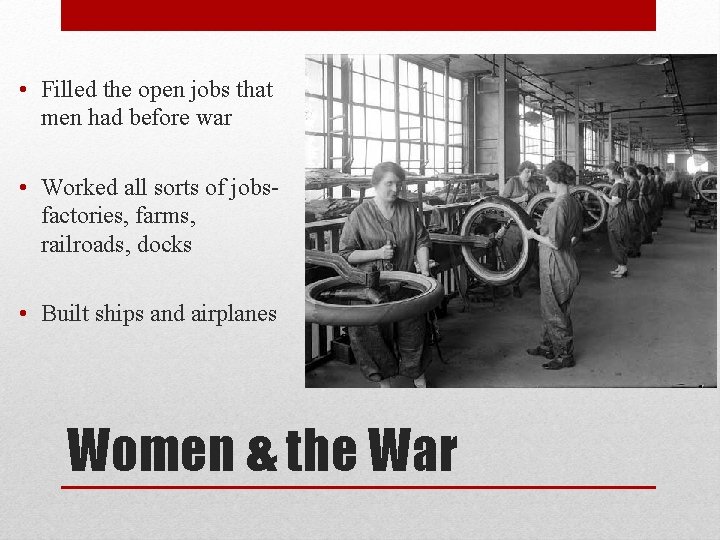 • Filled the open jobs that men had before war

• Worked all sorts of jobs- factories, farms, railroads, docks

• Built ships and airplanes

Women & the War